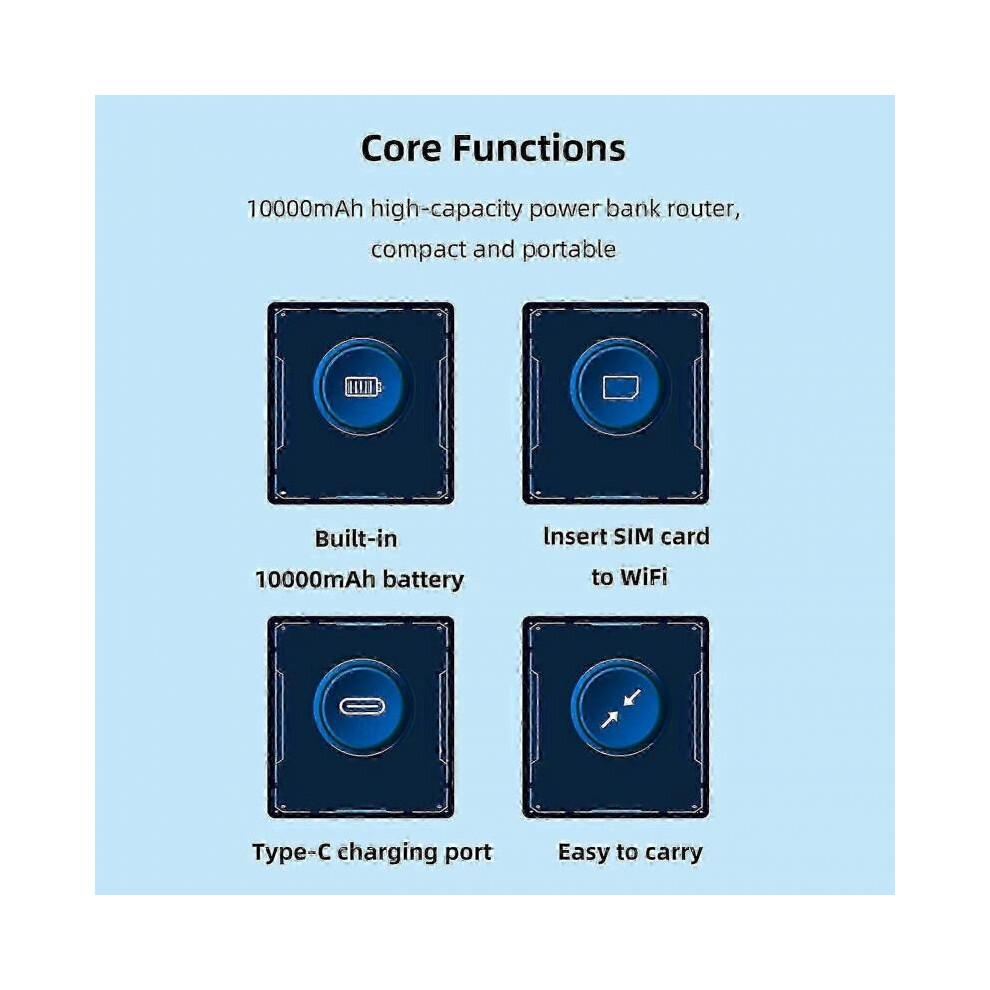 Core Functions

10000mAh high-capacity power bank router, compact and portable

Built-in 10000mAh battery

Insert SIM card to WiFi

Type-C charging port

Easy to carry